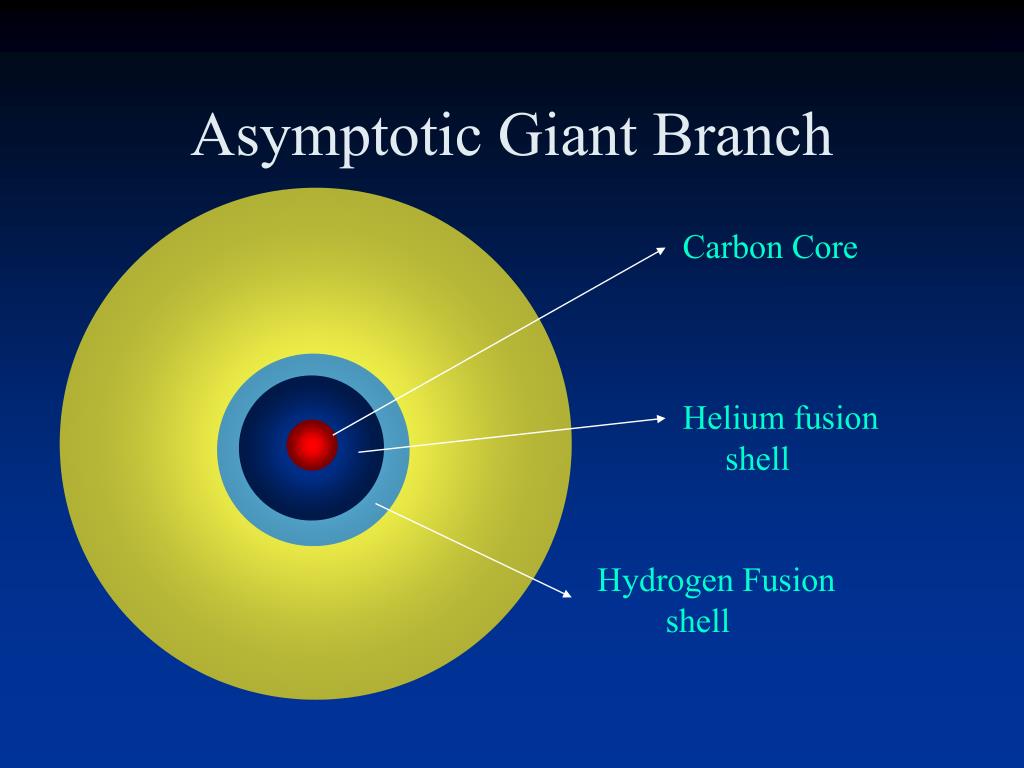 Asymptotic Giant Branch

Carbon Core

Helium fusion shell

Hydrogen Fusion shell